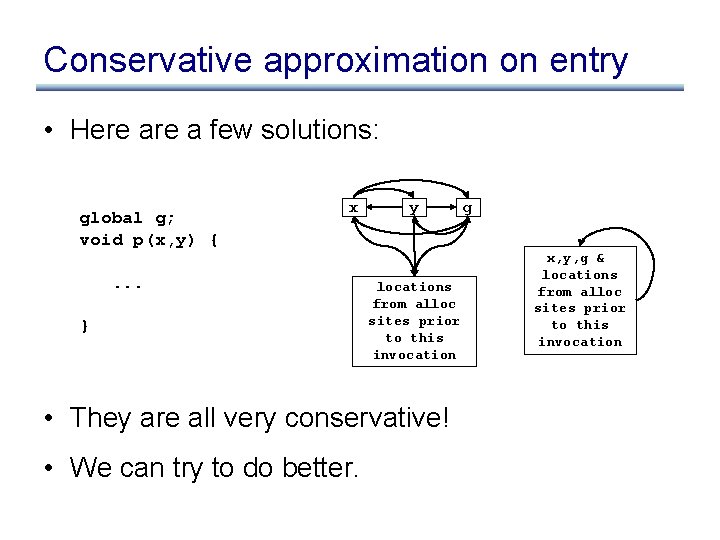 Conservative approximation on entry

• Here are a few solutions:

global g;
void p(x,y) {

...

}

x

y

g

locations from alloc sites prior to this invocation

x,y,g & locations from alloc sites prior to this invocation

• They are all very conservative!

• We can try to do better.